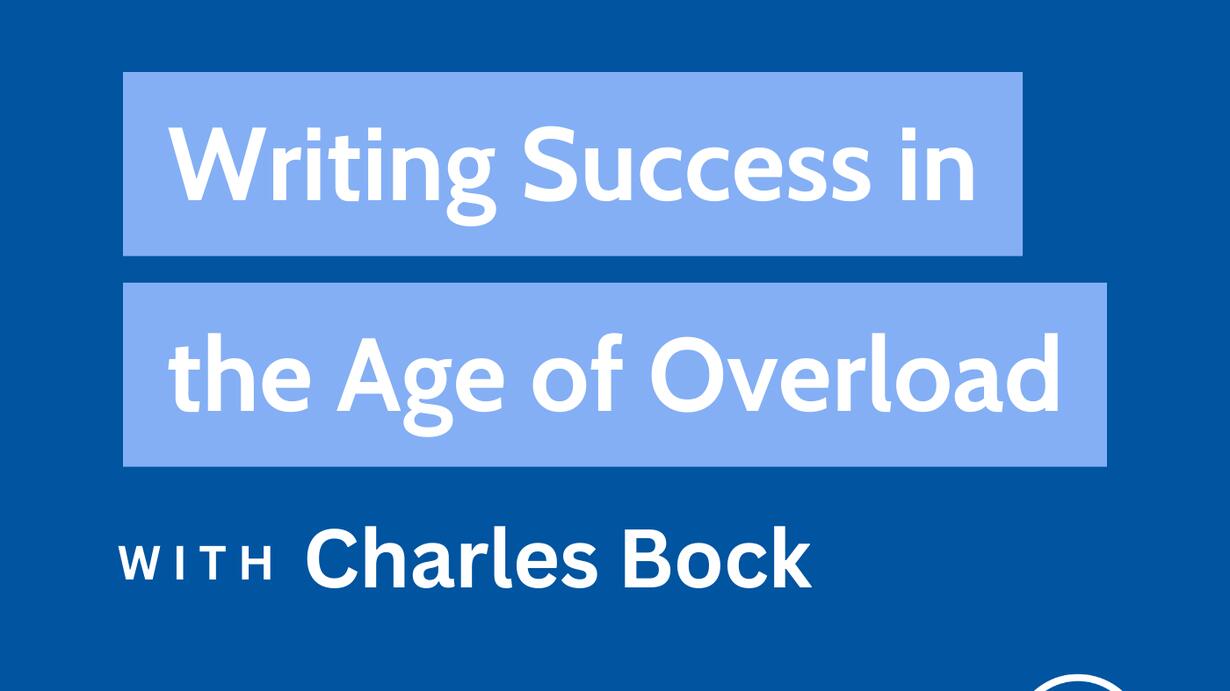 Writing Success in the Age of Overload

WITH Charles Bock